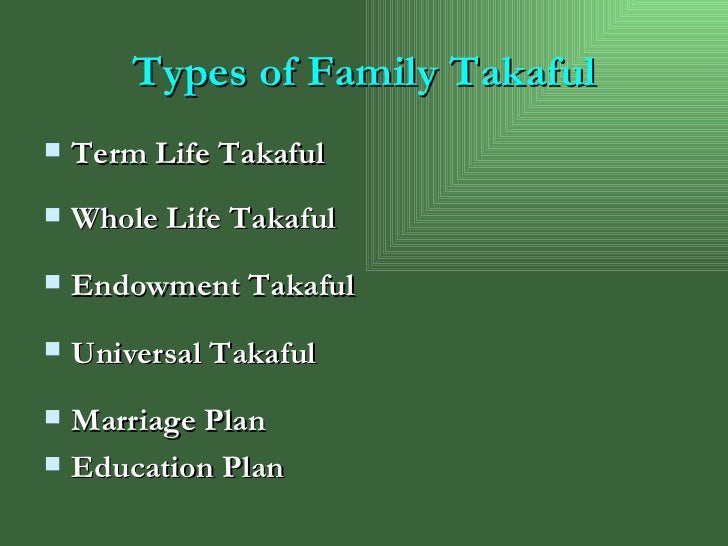 Types of Family Takaful

- Term Life Takaful
- Whole Life Takaful
- Endowment Takaful
- Universal Takaful
- Marriage Plan
- Education Plan